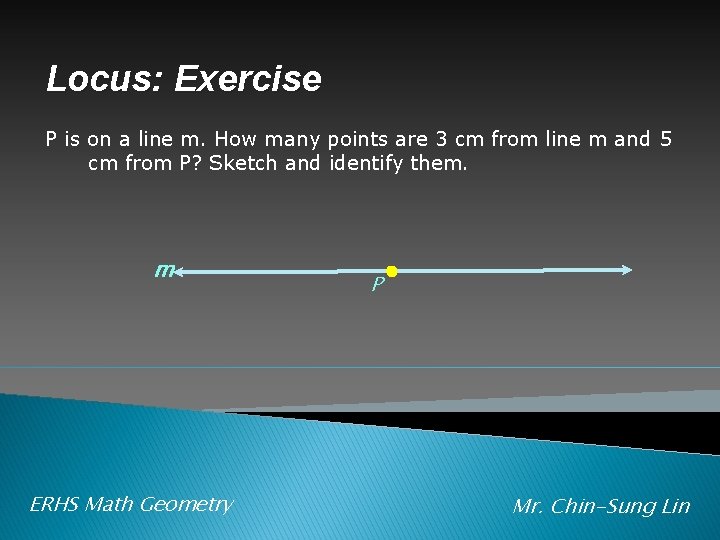 Locus: Exercise

P is on a line m. How many points are 3 cm from line m and 5 cm from P? Sketch and identify them.

m

P

ERHS Math Geometry

Mr. Chin-Sung Lin